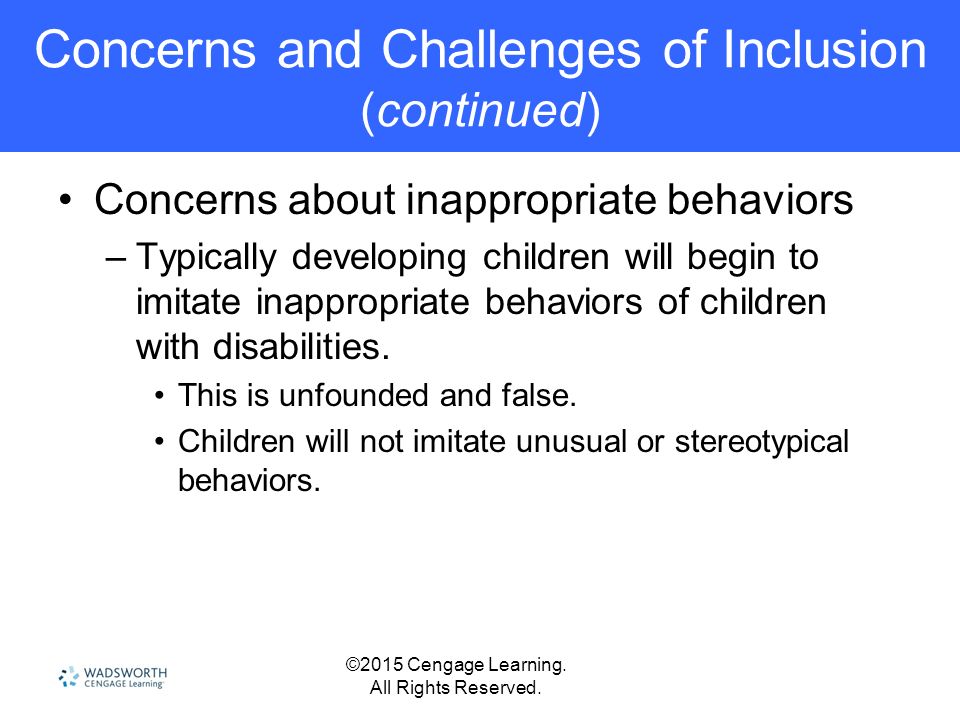 Concerns and Challenges of Inclusion (continued)

• Concerns about inappropriate behaviors

– Typically developing children will begin to imitate inappropriate behaviors of children with disabilities.

• This is unfounded and false.

• Children will not imitate unusual or stereotypical behaviors.

WADSWORTH CENGAGE Learning

©2015 Cengage Learning. All Rights Reserved.